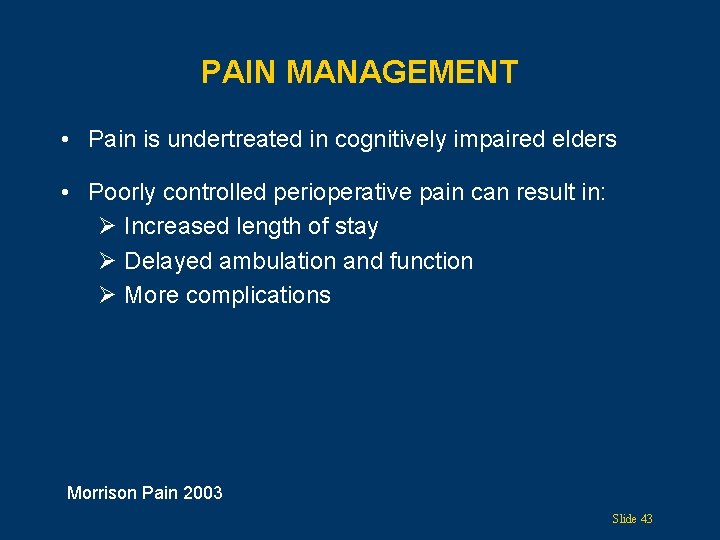 PAIN MANAGEMENT

• Pain is undertreated in cognitively impaired elders

• Poorly controlled perioperative pain can result in:
➢ Increased length of stay
➢ Delayed ambulation and function
➢ More complications

Morrison Pain 2003

Slide 43